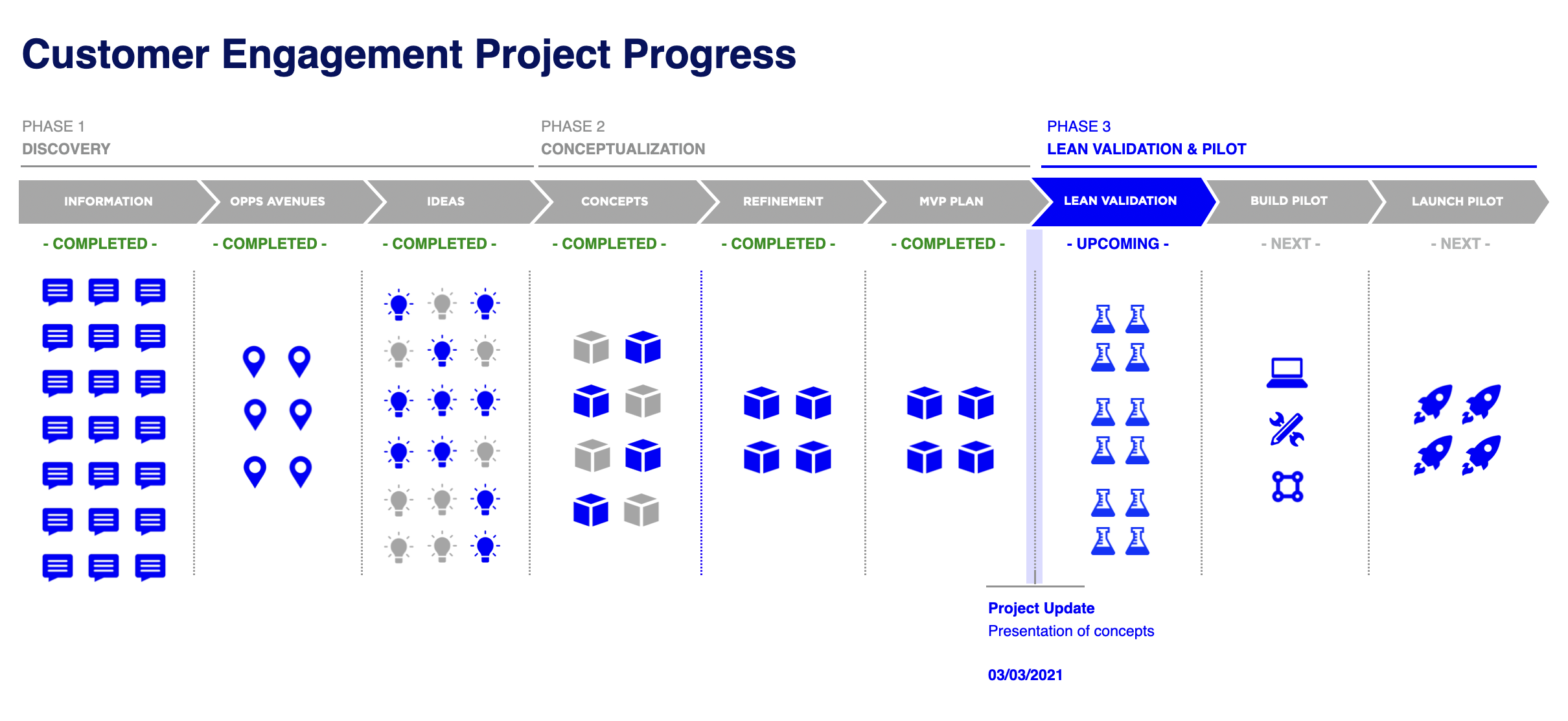 Customer Engagement Project Progress

PHASE 1
DISCOVERY

PHASE 2
CONCEPTUALIZATION

PHASE 3
LEAN VALIDATION & PILOT

INFORMATION
- COMPLETED -

OPPS AVENUES
- COMPLETED -

IDEAS
- COMPLETED -

CONCEPTS
- COMPLETED -

REFINEMENT
- COMPLETED -

MVP PLAN
- COMPLETED -

LEAN VALIDATION
- UPCOMING -

BUILD PILOT
- NEXT -

LAUNCH PILOT
- NEXT -

Project Update
Presentation of concepts

03/03/2021